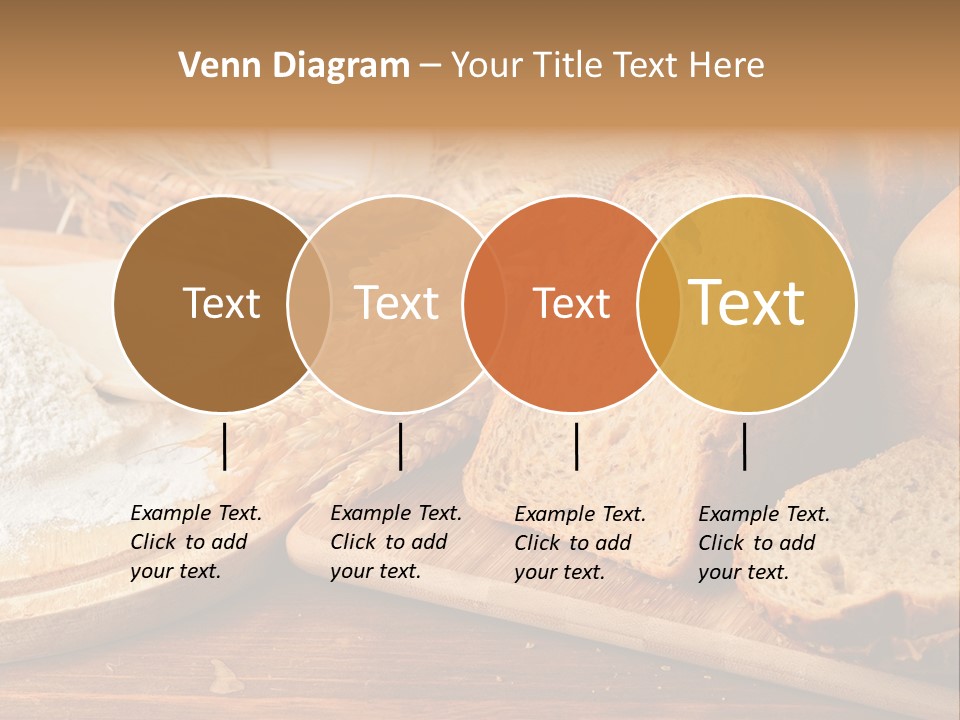 Venn Diagram – Your Title Text Here

Text

Text

Text

Text

Example Text. Click to add your text.

Example Text. Click to add your text.

Example Text. Click to add your text.

Example Text. Click to add your text.